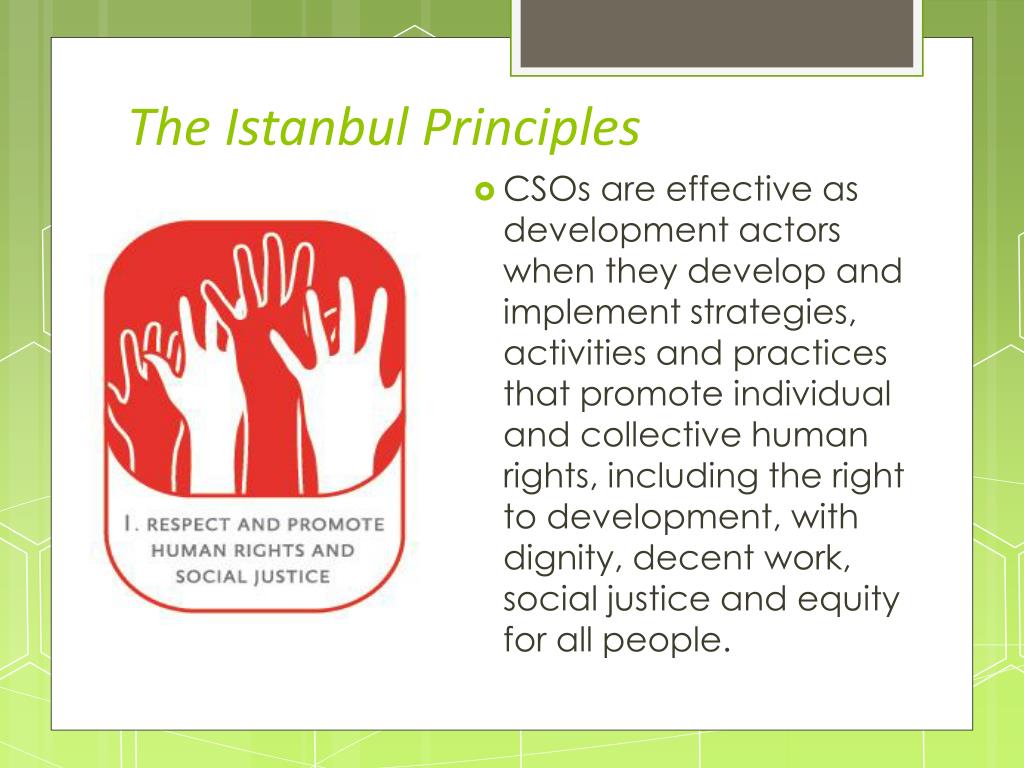 The Istanbul Principles

1. RESPECT AND PROMOTE HUMAN RIGHTS AND SOCIAL JUSTICE

CSOs are effective as development actors when they develop and implement strategies, activities and practices that promote individual and collective human rights, including the right to development, with dignity, decent work, social justice and equity for all people.